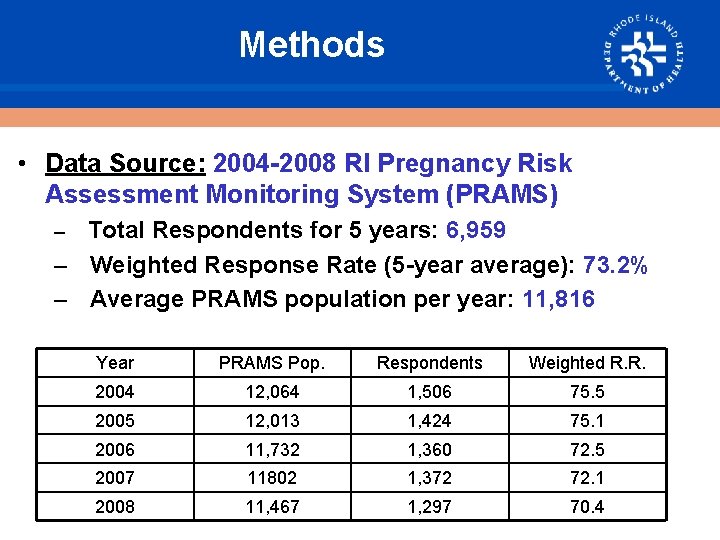 Methods

RHODE ISLAND DEPARTMENT OF HEALTH

• Data Source: 2004-2008 RI Pregnancy Risk Assessment Monitoring System (PRAMS)

– Total Respondents for 5 years: 6,959

– Weighted Response Rate (5-year average): 73.2%

– Average PRAMS population per year: 11,816

| Year | PRAMS Pop. | Respondents | Weighted R.R. |
|---|---|---|---|
| 2004 | 12,064 | 1,506 | 75.5 |
| 2005 | 12,013 | 1,424 | 75.1 |
| 2006 | 11,732 | 1,360 | 72.5 |
| 2007 | 11802 | 1,372 | 72.1 |
| 2008 | 11,467 | 1,297 | 70.4 |